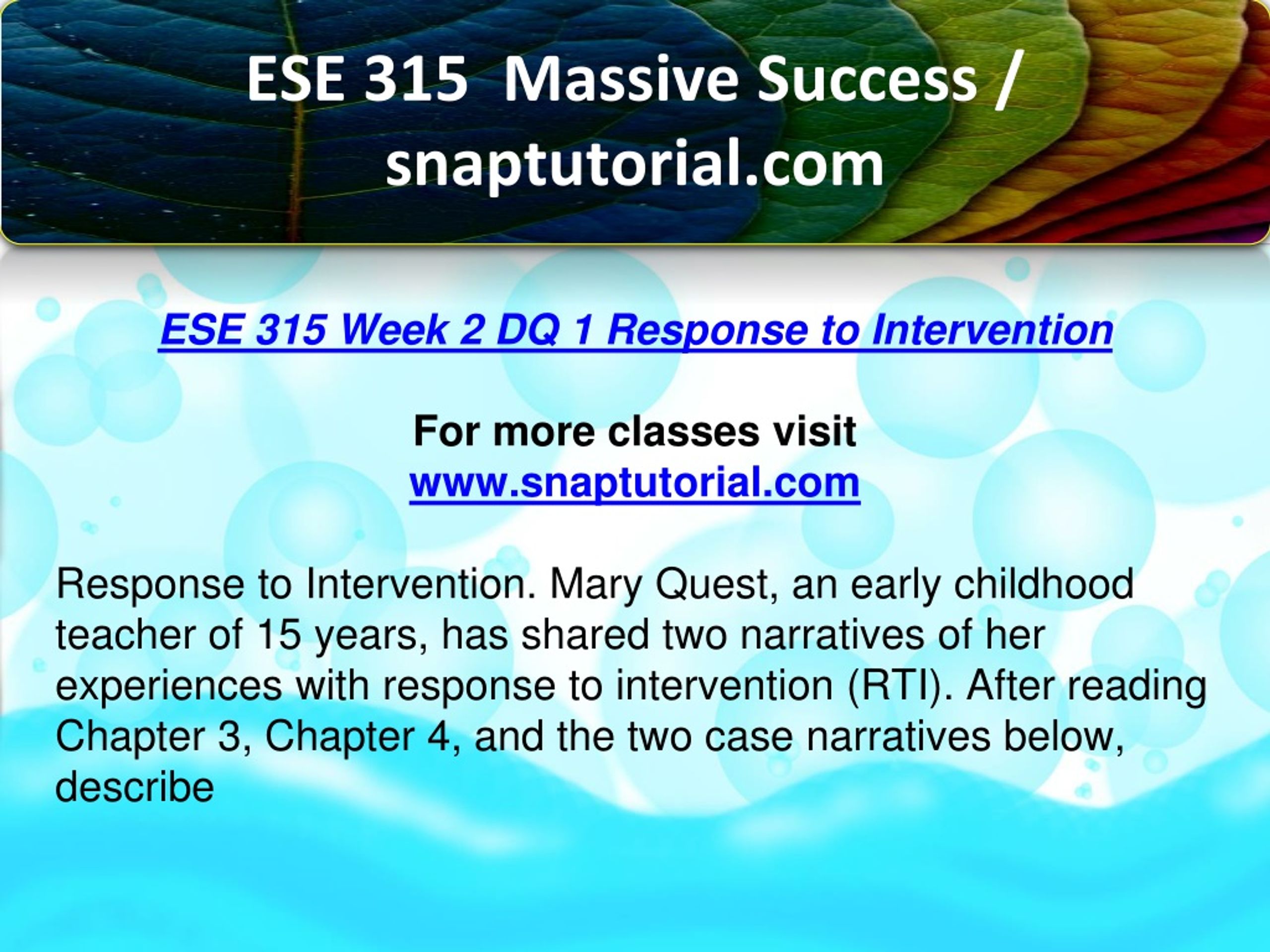 ESE 315 Massive Success / snaptutorial.com

ESE 315 Week 2 DQ 1 Response to Intervention

For more classes visit
www.snaptutorial.com

Response to Intervention. Mary Quest, an early childhood teacher of 15 years, has shared two narratives of her experiences with response to intervention (RTI). After reading Chapter 3, Chapter 4, and the two case narratives below, describe